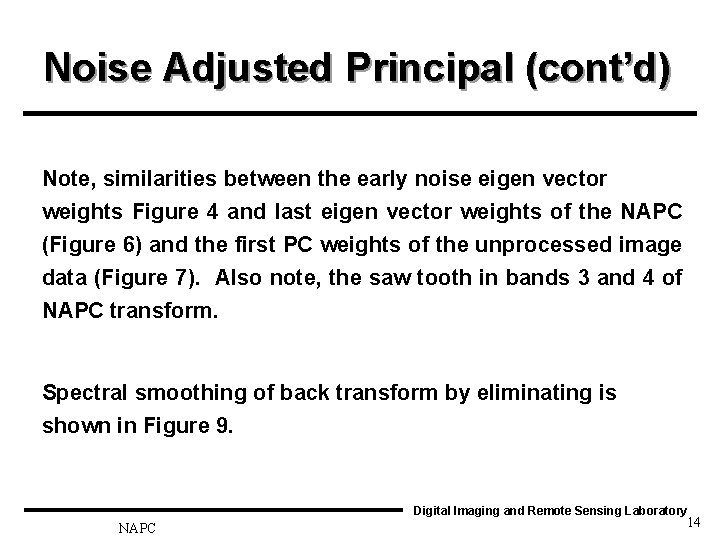 Noise Adjusted Principal (cont'd)

Note, similarities between the early noise eigen vector weights Figure 4 and last eigen vector weights of the NAPC (Figure 6) and the first PC weights of the unprocessed image data (Figure 7). Also note, the saw tooth in bands 3 and 4 of NAPC transform.

Spectral smoothing of back transform by eliminating is shown in Figure 9.

Digital Imaging and Remote Sensing Laboratory

NAPC

14